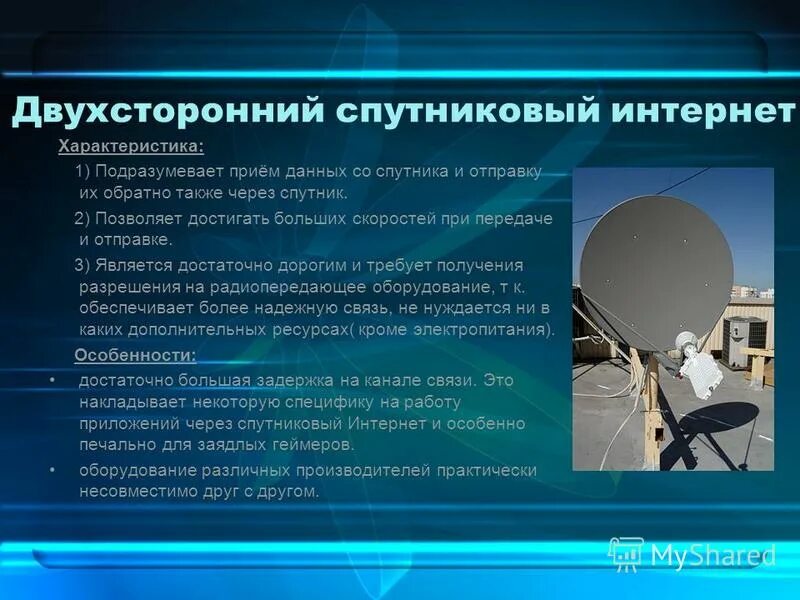 Двухсторонний спутниковый интернет

Характеристика:

1) Подразумевает приём данных со спутника и отправку их обратно также через спутник.

2) Позволяет достигать больших скоростей при передаче и отправке.

3) Является достаточно дорогим и требует получения разрешения на радиопередающее оборудование, т к. обеспечивает более надежную связь, не нуждается ни в каких дополнительных ресурсах( кроме электропитания).

Особенности:

• достаточно большая задержка на канале связи. Это накладывает некоторую специфику на работу приложений через спутниковый Интернет и особенно печально для заядлых геймеров.

• оборудование различных производителей практически несовместимо друг с другом.

MyShared